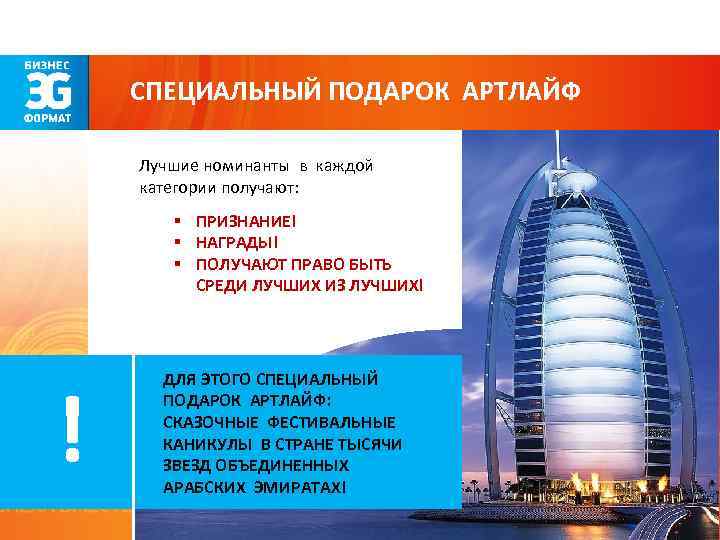 БИЗНЕС
3G
ФОРМАТ

СПЕЦИАЛЬНЫЙ ПОДАРОК АРТЛАЙФ

Лучшие номинанты в каждой категории получают:

▪ ПРИЗНАНИЕ!
▪ НАГРАДЫ!
▪ ПОЛУЧАЮТ ПРАВО БЫТЬ СРЕДИ ЛУЧШИХ ИЗ ЛУЧШИХ!

!

ДЛЯ ЭТОГО СПЕЦИАЛЬНЫЙ ПОДАРОК АРТЛАЙФ: СКАЗОЧНЫЕ ФЕСТИВАЛЬНЫЕ КАНИКУЛЫ В СТРАНЕ ТЫСЯЧИ ЗВЕЗД ОБЪЕДИНЕННЫХ АРАБСКИХ ЭМИРАТАХ!